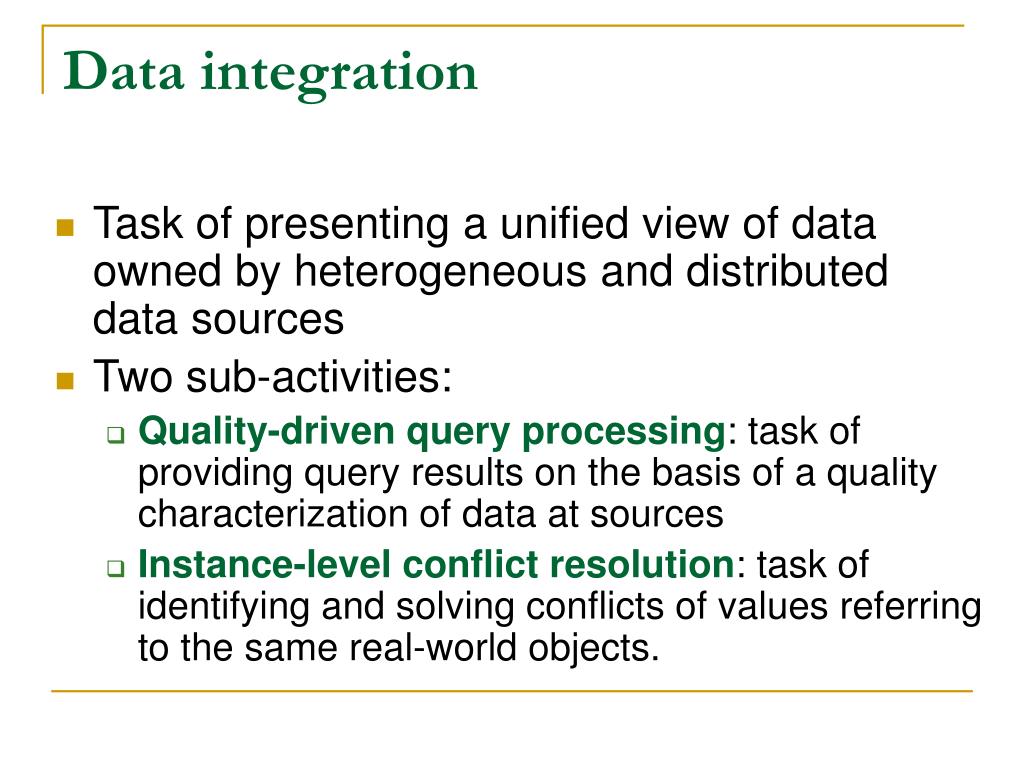 Data integration

Task of presenting a unified view of data owned by heterogeneous and distributed data sources

Two sub-activities:

Quality-driven query processing: task of providing query results on the basis of a quality characterization of data at sources

Instance-level conflict resolution: task of identifying and solving conflicts of values referring to the same real-world objects.